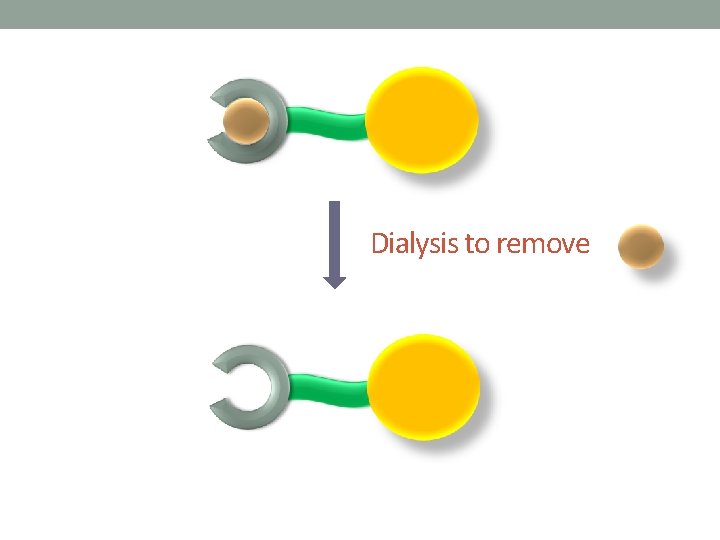 Dialysis to remove